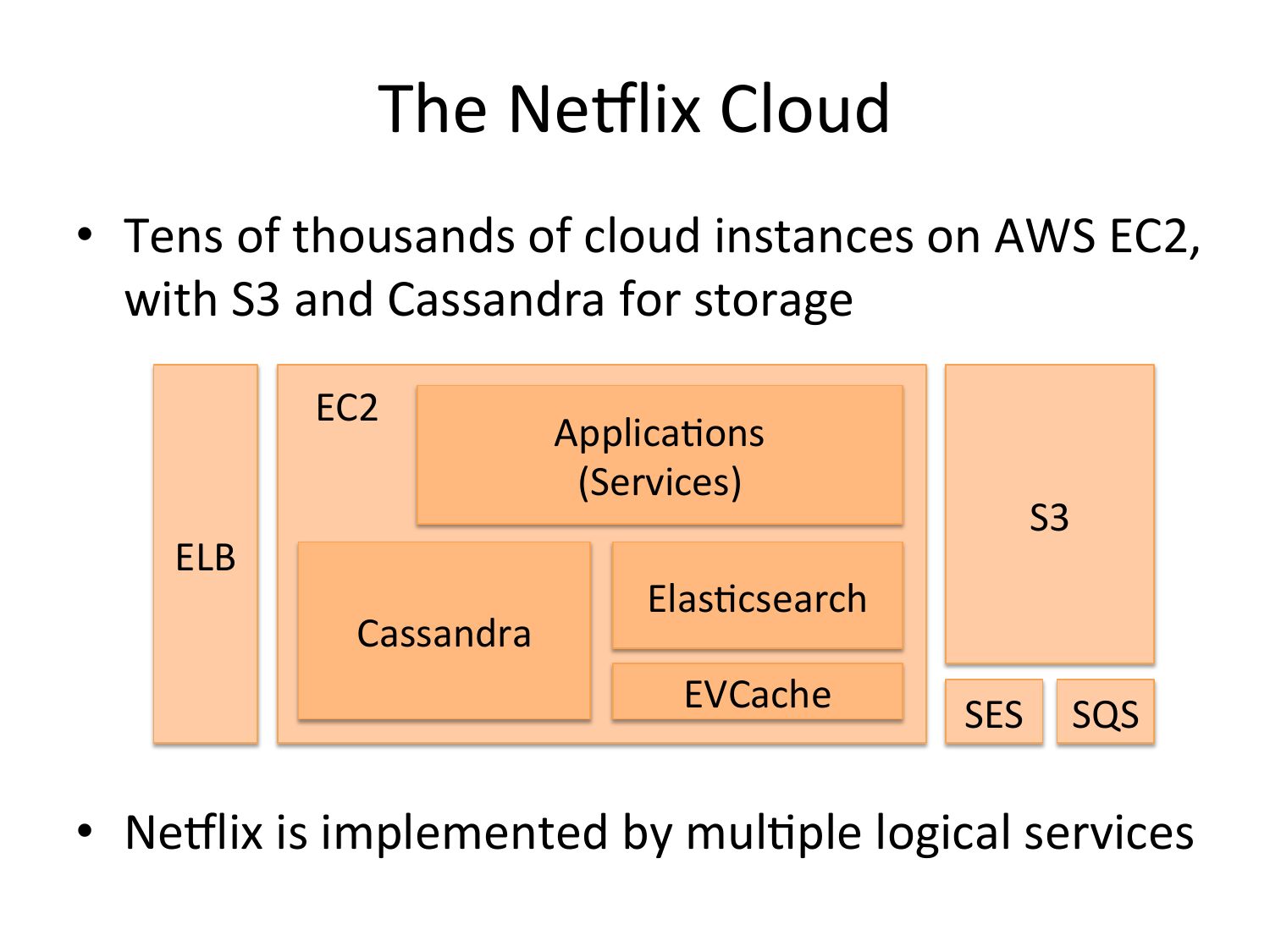 The Netflix Cloud

• Tens of thousands of cloud instances on AWS EC2, with S3 and Cassandra for storage

ELB

EC2

Applications (Services)

Cassandra

Elasticsearch

EVCache

S3

SES

SQS

• Netflix is implemented by multiple logical services